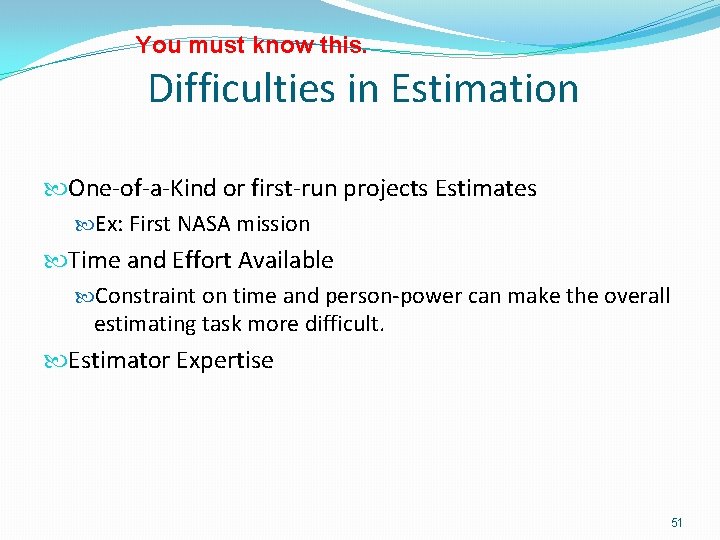 You must know this.

Difficulties in Estimation

One-of-a-Kind or first-run projects Estimates

Ex: First NASA mission

Time and Effort Available

Constraint on time and person-power can make the overall estimating task more difficult.

Estimator Expertise

51